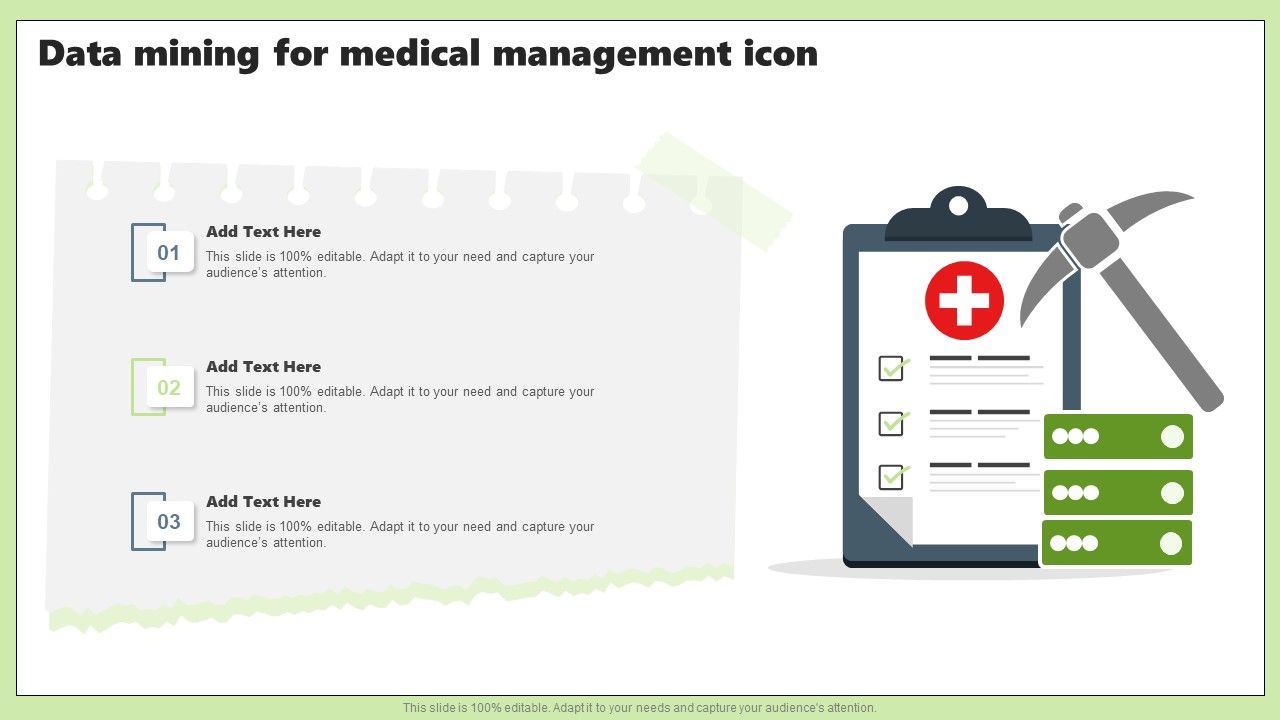 Data mining for medical management icon

01

Add Text Here

This slide is 100% editable. Adapt it to your need and capture your audience's attention.

02

Add Text Here

This slide is 100% editable. Adapt it to your need and capture your audience's attention.

03

Add Text Here

This slide is 100% editable. Adapt it to your need and capture your audience's attention.

This slide is 100% editable. Adapt it to your needs and capture your audience's attention.